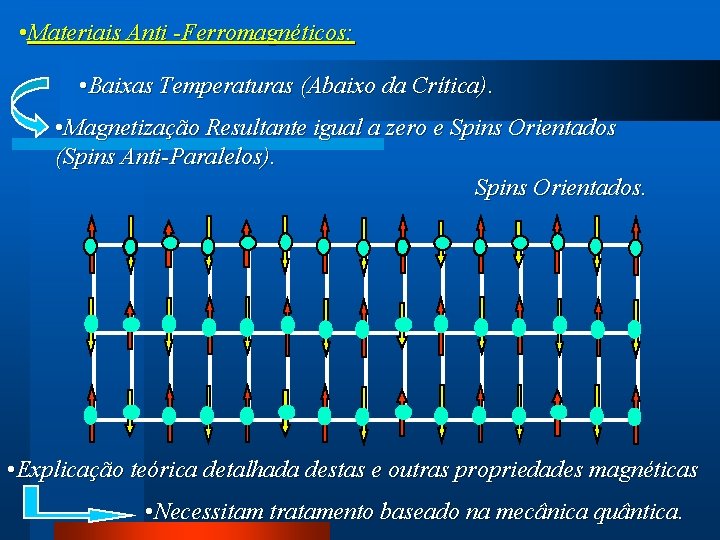 •Materiais Anti -Ferromagnéticos:

•Baixas Temperaturas (Abaixo da Crítica).

•Magnetização Resultante igual a zero e Spins Orientados (Spins Anti-Paralelos).

Spins Orientados.

•Explicação teórica detalhada destas e outras propriedades magnéticas

•Necessitam tratamento baseado na mecânica quântica.